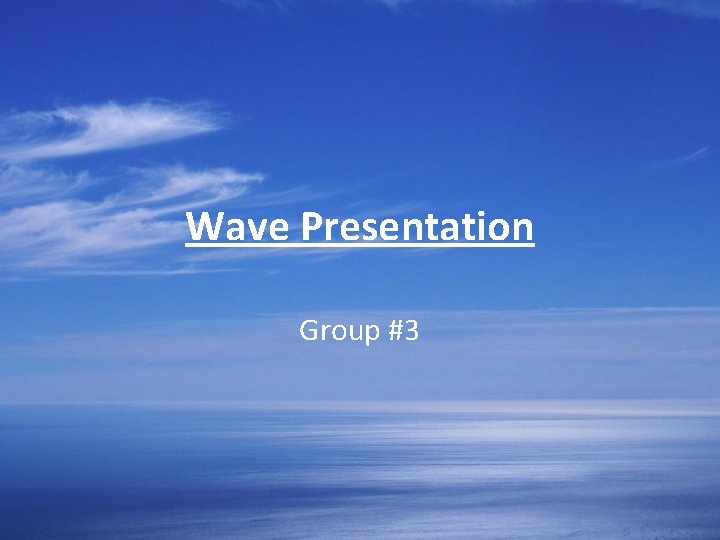 Wave Presentation

Group #3